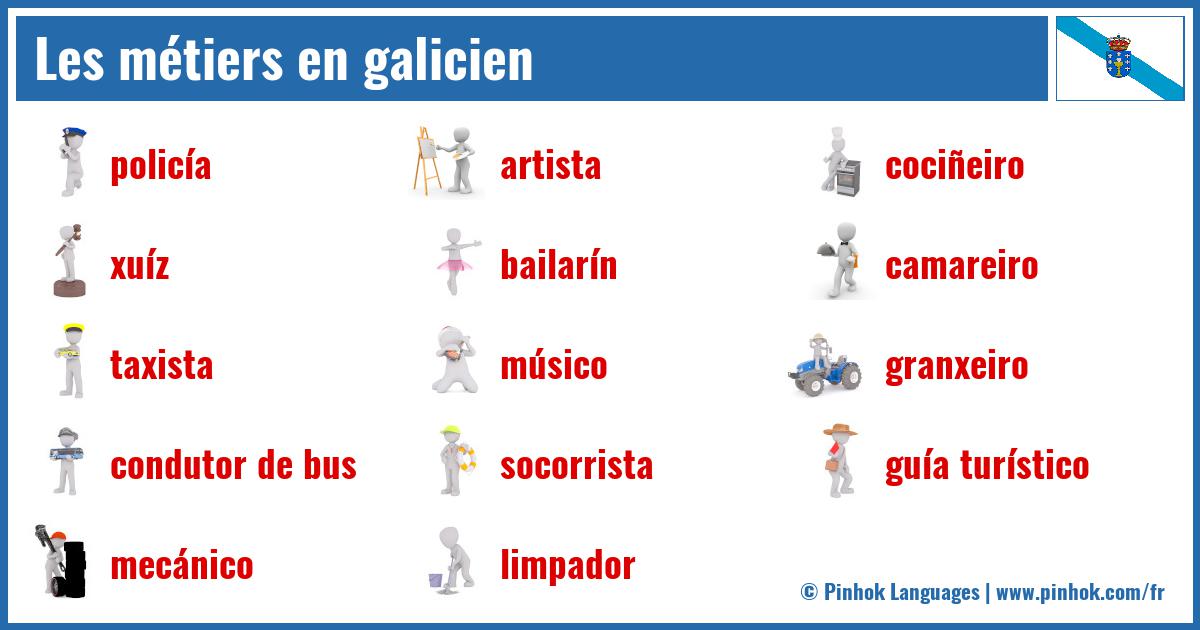 Les métiers en galicien

policía
xuíz
taxista
condutor de bus
mecánico

artista
bailarín
músico
socorrista
limpador

cociñeiro
camareiro
granxeiro
guía turístico

© Pinhok Languages | www.pinhok.com/fr